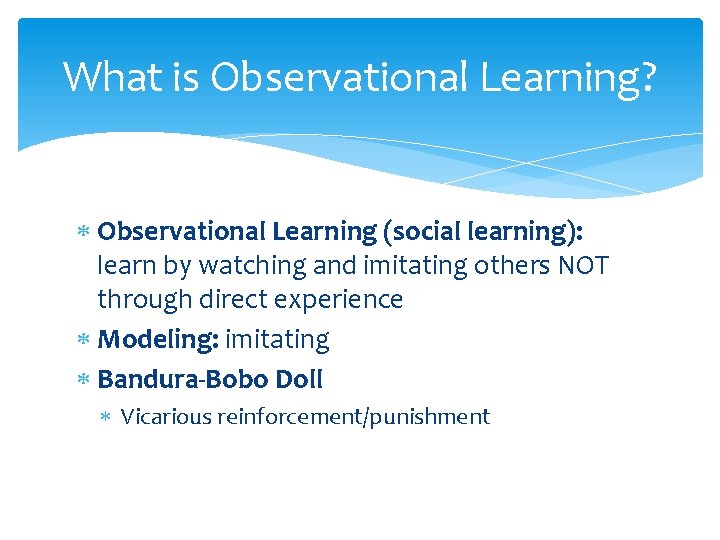 What is Observational Learning?

* Observational Learning (social learning): learn by watching and imitating others NOT through direct experience
* Modeling: imitating
* Bandura-Bobo Doll
  * Vicarious reinforcement/punishment